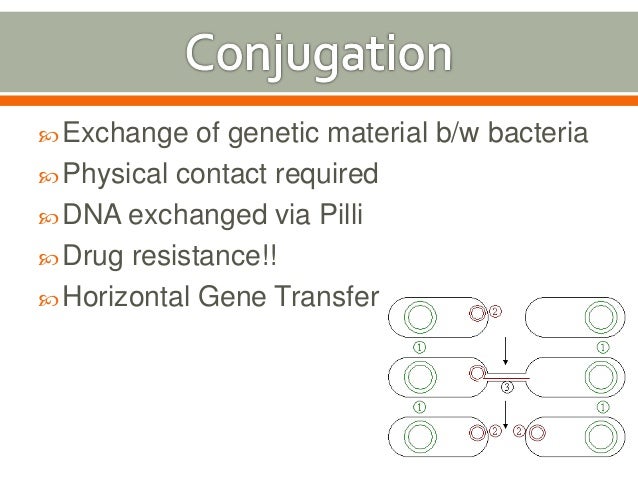 Conjugation

Exchange of genetic material b/w bacteria

Physical contact required

DNA exchanged via Pilli

Drug resistance!!

Horizontal Gene Transfer

②
①
①
③
①
①
②
②